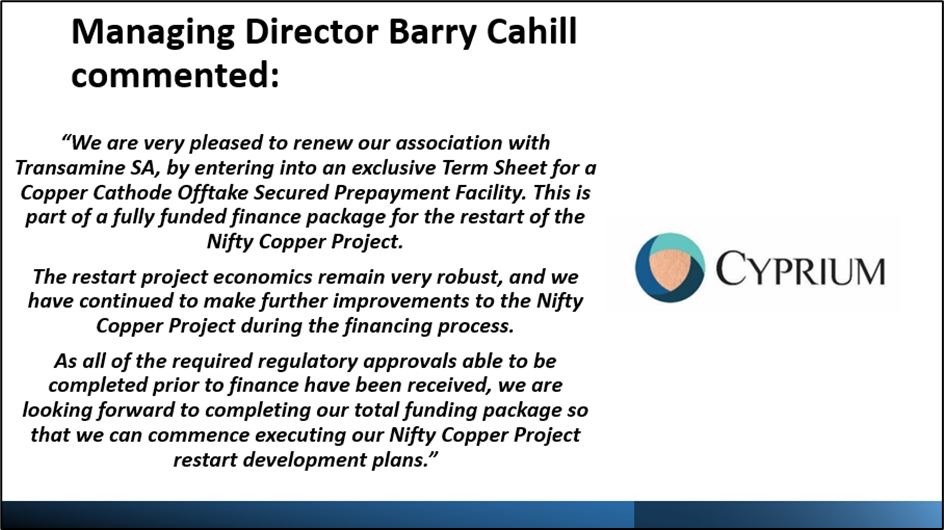 Managing Director Barry Cahill commented:

“We are very pleased to renew our association with Transamine SA, by entering into an exclusive Term Sheet for a Copper Cathode Offtake Secured Prepayment Facility. This is part of a fully funded finance package for the restart of the Nifty Copper Project.

The restart project economics remain very robust, and we have continued to make further improvements to the Nifty Copper Project during the financing process.

As all of the required regulatory approvals able to be completed prior to finance have been received, we are looking forward to completing our total funding package so that we can commence executing our Nifty Copper Project restart development plans.”

CYPRIUM